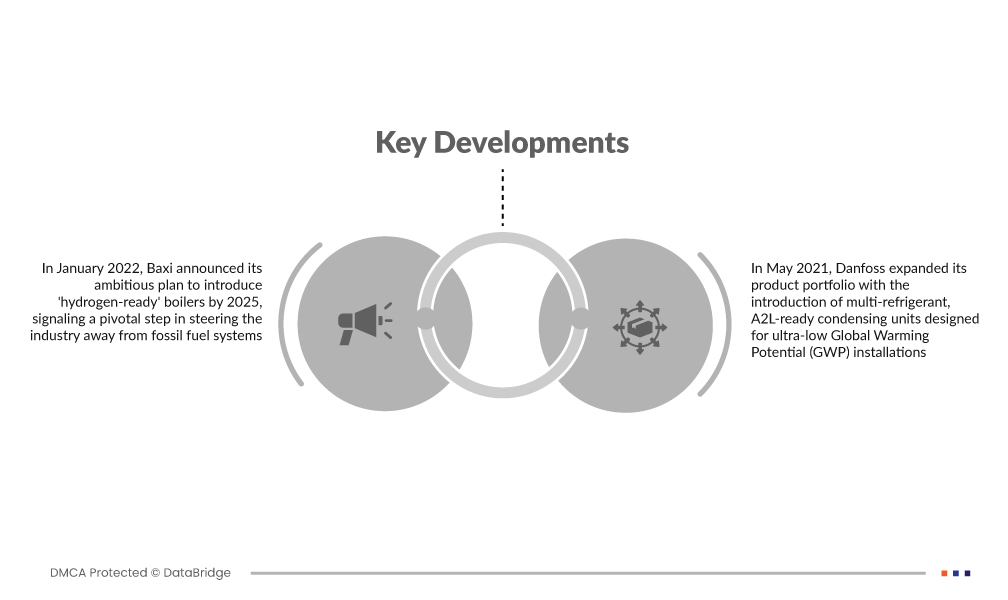 Key Developments

In January 2022, Baxi announced its ambitious plan to introduce 'hydrogen-ready' boilers by 2025, signaling a pivotal step in steering the industry away from fossil fuel systems

In May 2021, Danfoss expanded its product portfolio with the introduction of multi-refrigerant, A2L-ready condensing units designed for ultra-low Global Warming Potential (GWP) installations

DMCA Protected © DataBridge